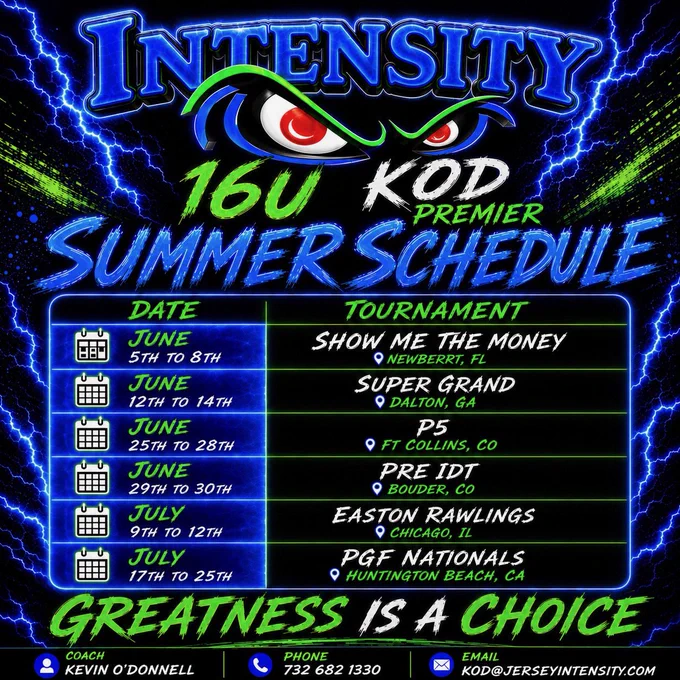 INTENSITY

16U KOD PREMIER

SUMMER SCHEDULE

| DATE | TOURNAMENT |
|---|---|
| JUNE 5TH TO 8TH | SHOW ME THE MONEY NEWBERRT, FL |
| JUNE 12TH TO 14TH | SUPER GRAND DALTON, GA |
| JUNE 25TH TO 28TH | P5 FT COLLINS, CO |
| JUNE 29TH TO 30TH | PRE IDT BOUDER, CO |
| JULY 9TH TO 12TH | EASTON RAWLINGS CHICAGO, IL |
| JULY 17TH TO 25TH | PGF NATIONALS HUNTINGTON BEACH, CA |

GREATNESS IS A CHOICE

COACH KEVIN O'DONNELL

PHONE 732 682 1330

EMAIL KOD@JERSEYINTENSITY.COM